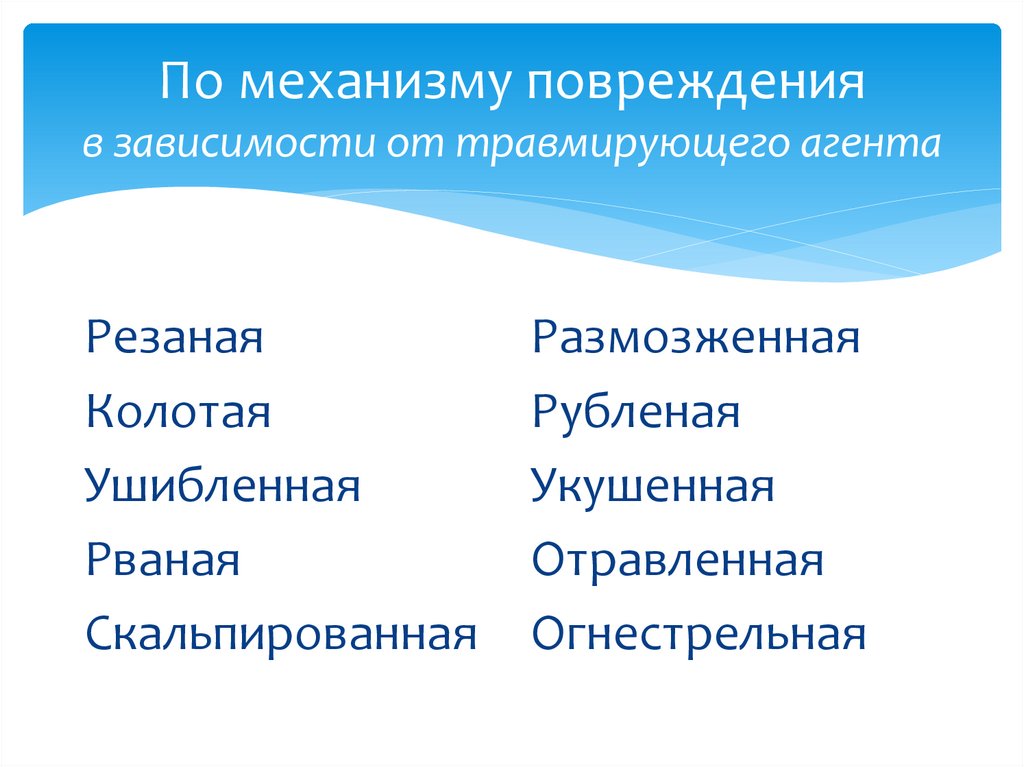 По механизму повреждения
в зависимости от травмирующего агента

Резаная
Колотая
Ушибленная
Рваная
Скальпированная

Размозженная
Рубленая
Укушенная
Отравленная
Огнестрельная